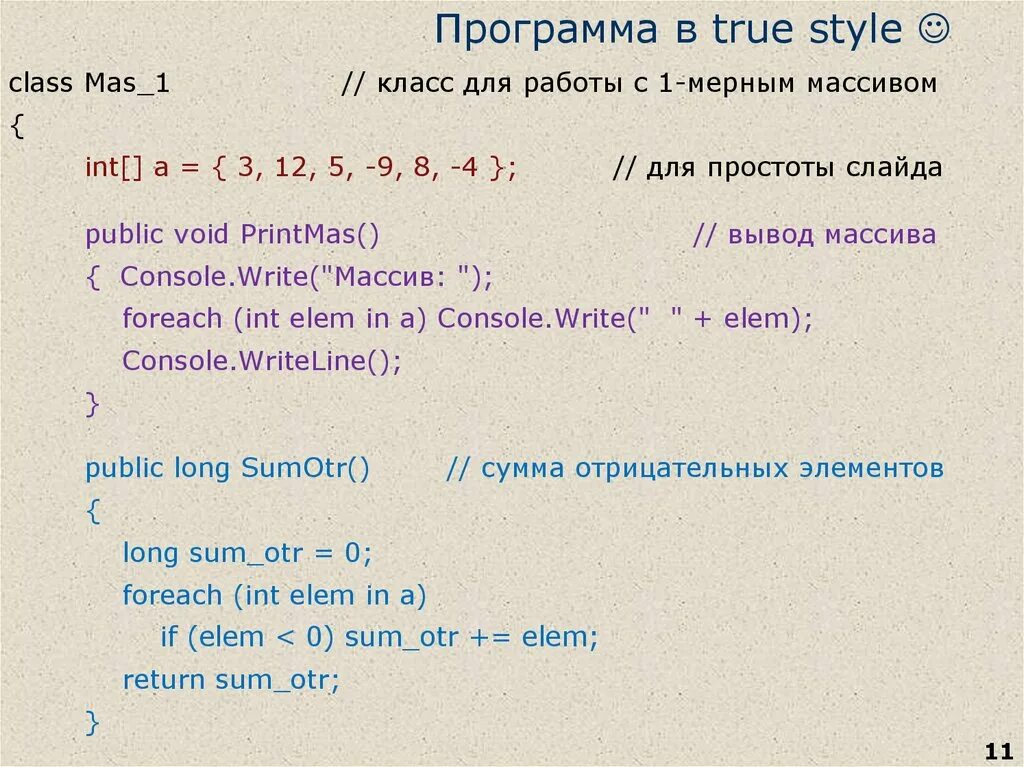 Программа в true style ☺

class Mas_1 // класс для работы с 1-мерным массивом
{
int[] a = { 3, 12, 5, -9, 8, -4 }; // для простоты слайда

public void PrintMas() // вывод массива
{ Console.Write("Массив: ");
foreach (int elem in a) Console.Write(" " + elem);
Console.WriteLine();
}

public long SumOtr() // сумма отрицательных элементов
{
long sum_otr = 0;
foreach (int elem in a)
if (elem < 0) sum_otr += elem;
return sum_otr;
}

11